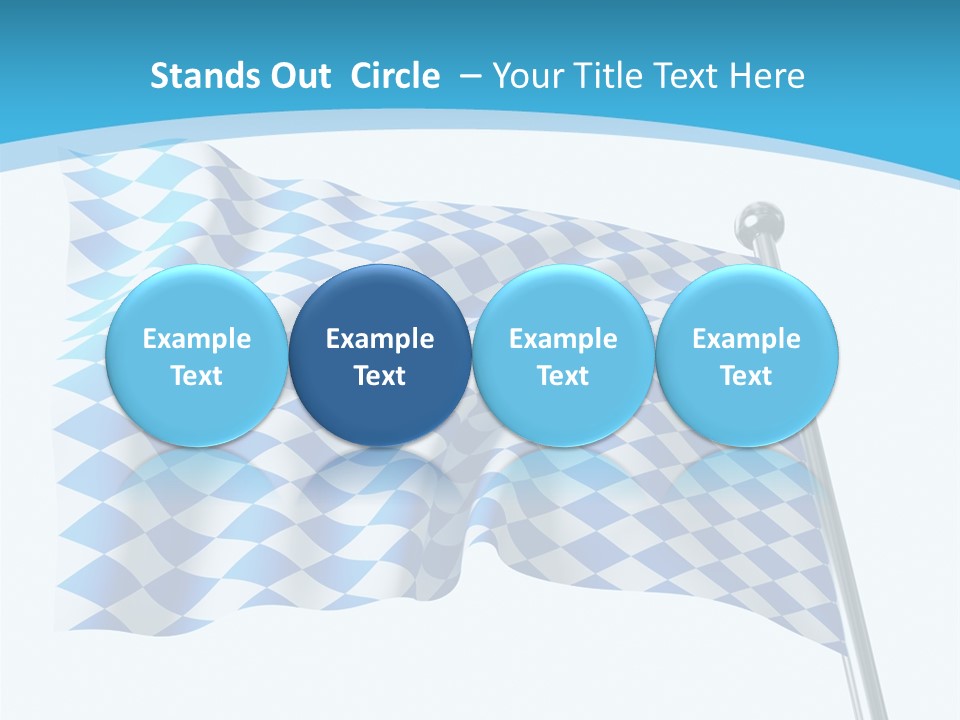 Stands Out Circle – Your Title Text Here

Example Text

Example Text

Example Text

Example Text